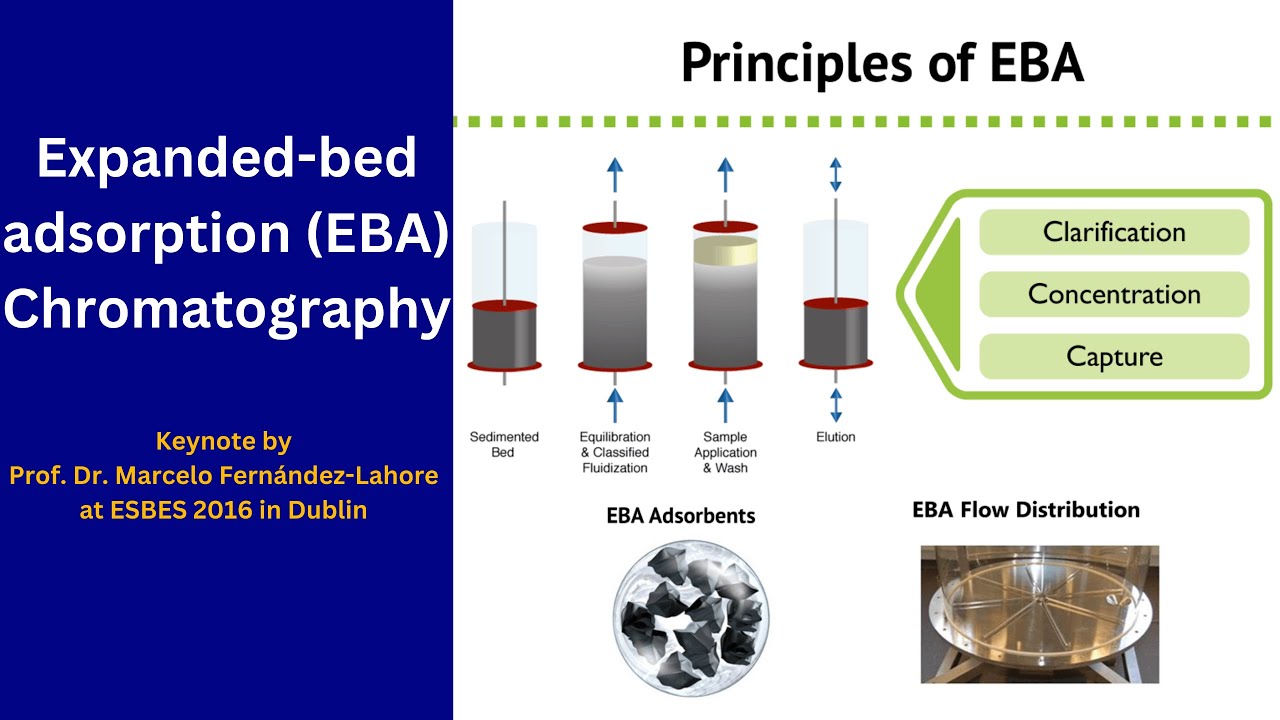 Expanded-bed adsorption (EBA) Chromatography

Keynote by
Prof. Dr. Marcelo Fernández-Lahore
at ESBES 2016 in Dublin

Principles of EBA

Sedimented Bed

Equilibration & Classified Fluidization

Sample Application & Wash

Elution

Clarification

Concentration

Capture

EBA Adsorbents

EBA Flow Distribution